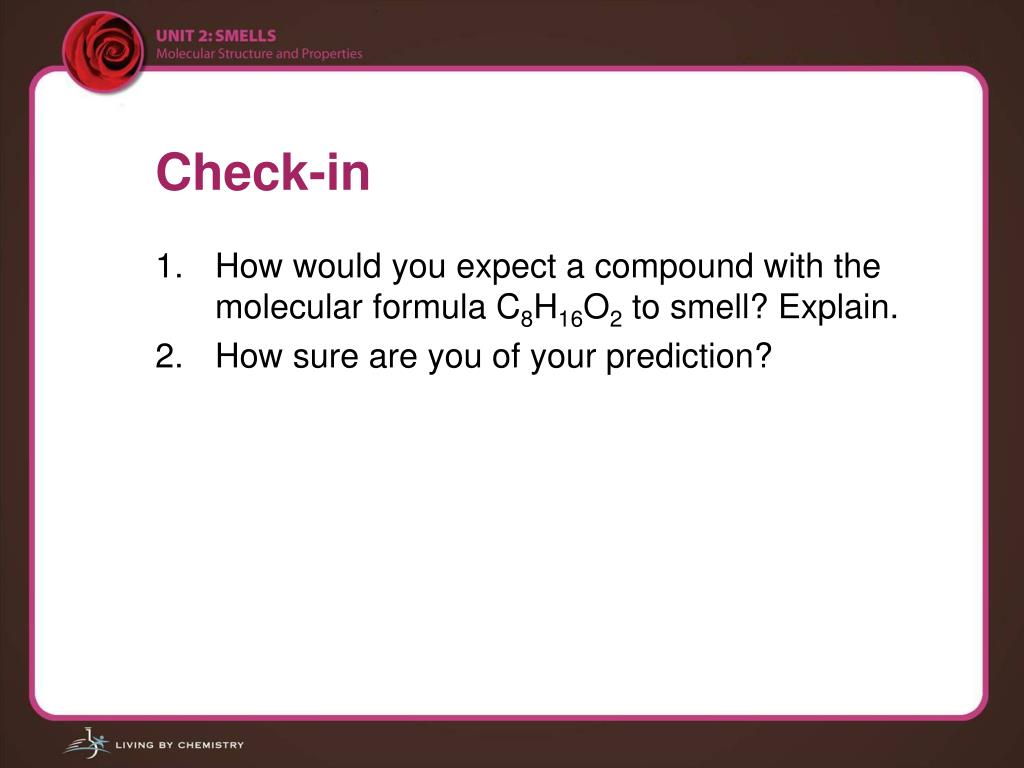 UNIT 2: SMELLS
Molecular Structure and Properties

Check-in

1. How would you expect a compound with the molecular formula $C_8H_{16}O_2$ to smell? Explain.
2. How sure are you of your prediction?

LIVING BY CHEMISTRY